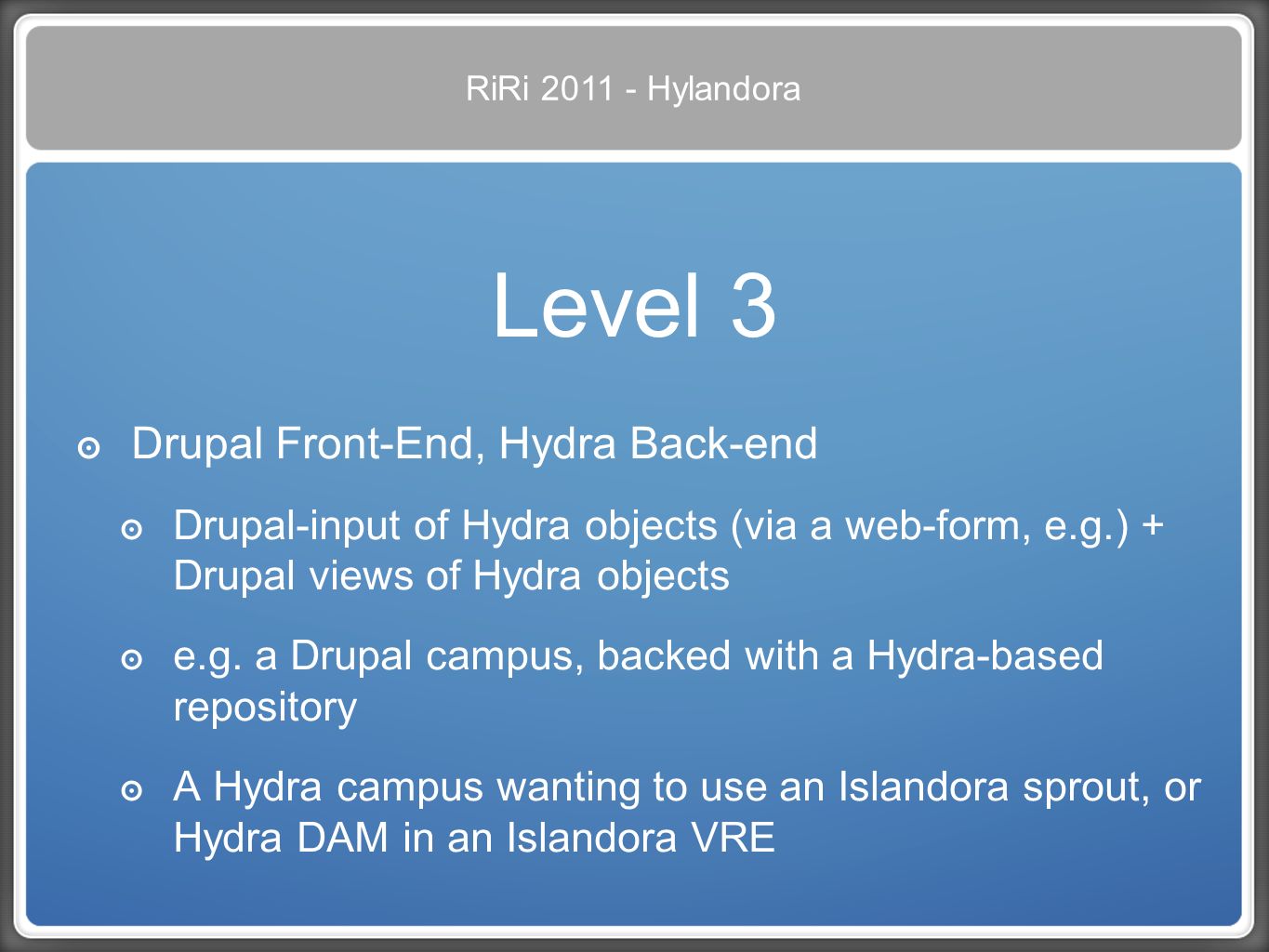 RiRi 2011 - Hylandora

Level 3

Drupal Front-End, Hydra Back-end

Drupal-input of Hydra objects (via a web-form, e.g.) + Drupal views of Hydra objects

e.g. a Drupal campus, backed with a Hydra-based repository

A Hydra campus wanting to use an Islandora sprout, or Hydra DAM in an Islandora VRE